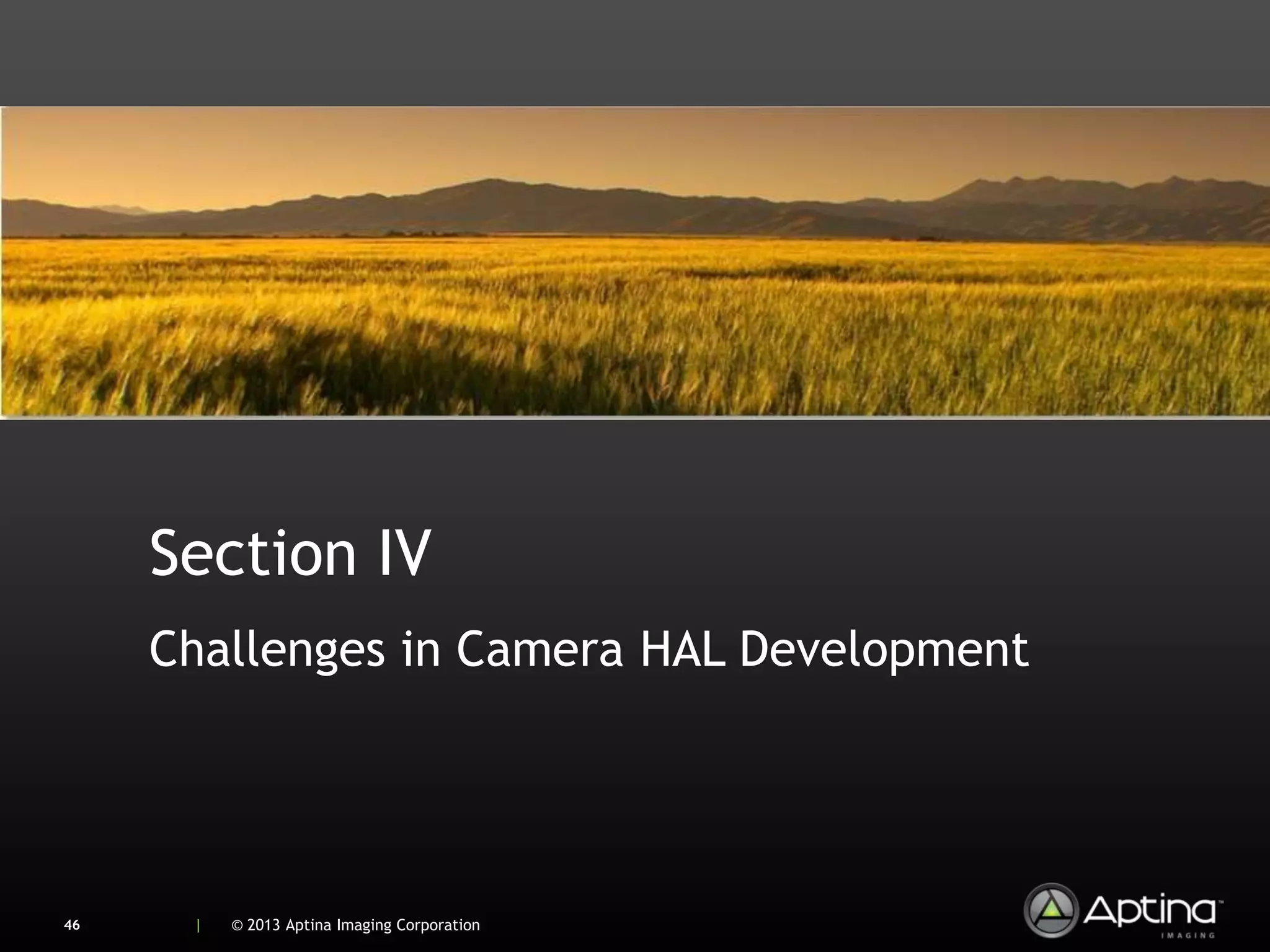 Section IV

Challenges in Camera HAL Development

46 | © 2013 Aptina Imaging Corporation

Aptina™ IMAGING